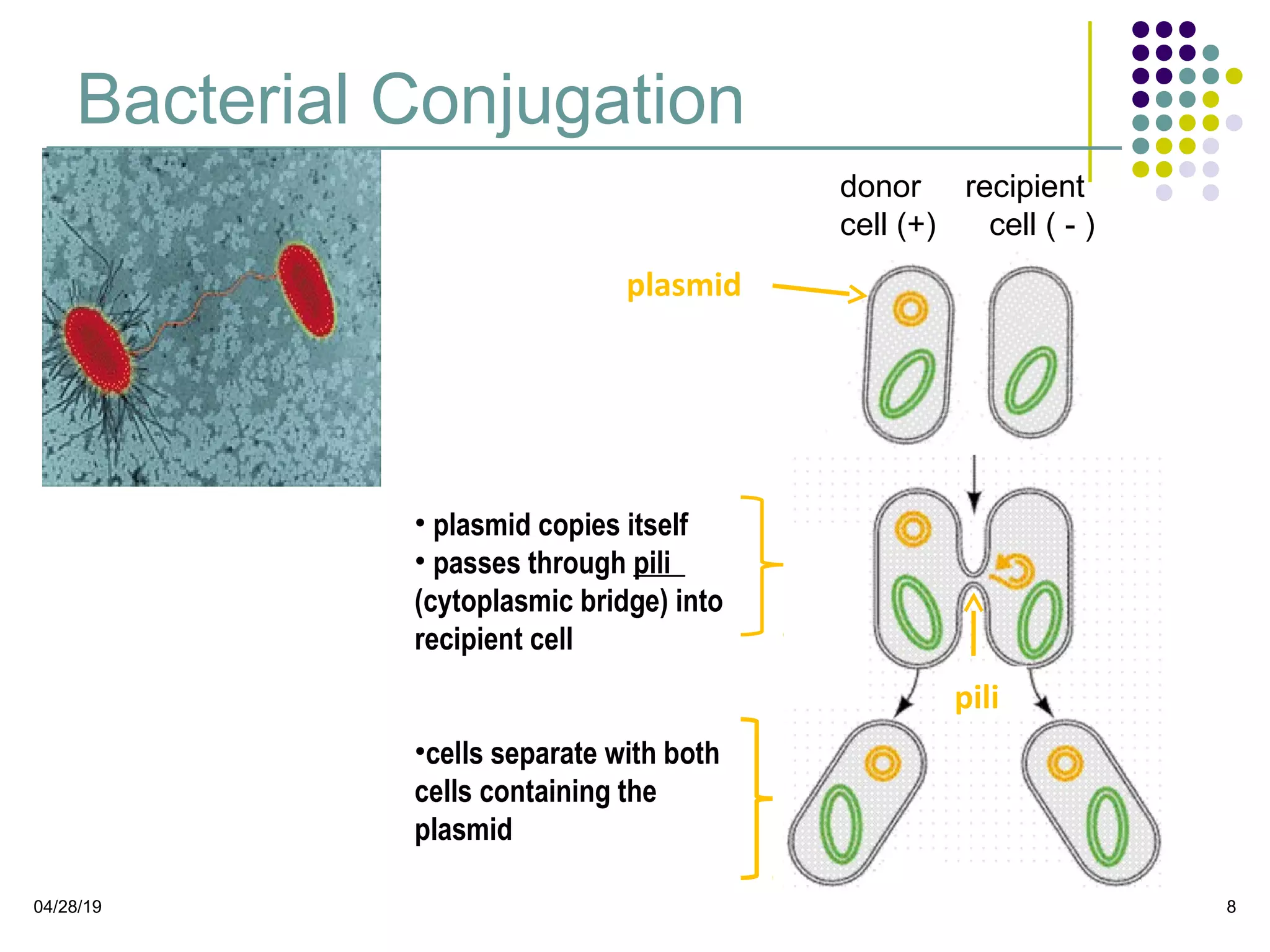 Bacterial Conjugation

donor cell (+)

recipient cell ( - )

plasmid

• plasmid copies itself
• passes through pili (cytoplasmic bridge) into recipient cell

pili

•cells separate with both cells containing the plasmid

04/28/19

8